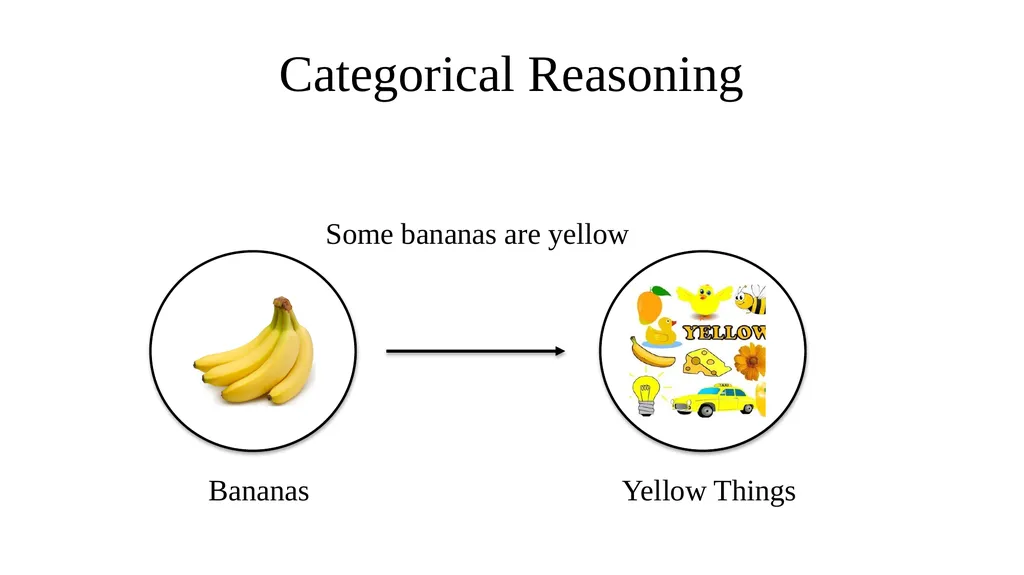 Categorical Reasoning

Some bananas are yellow

YELLOW

TAXI

Bananas

Yellow Things